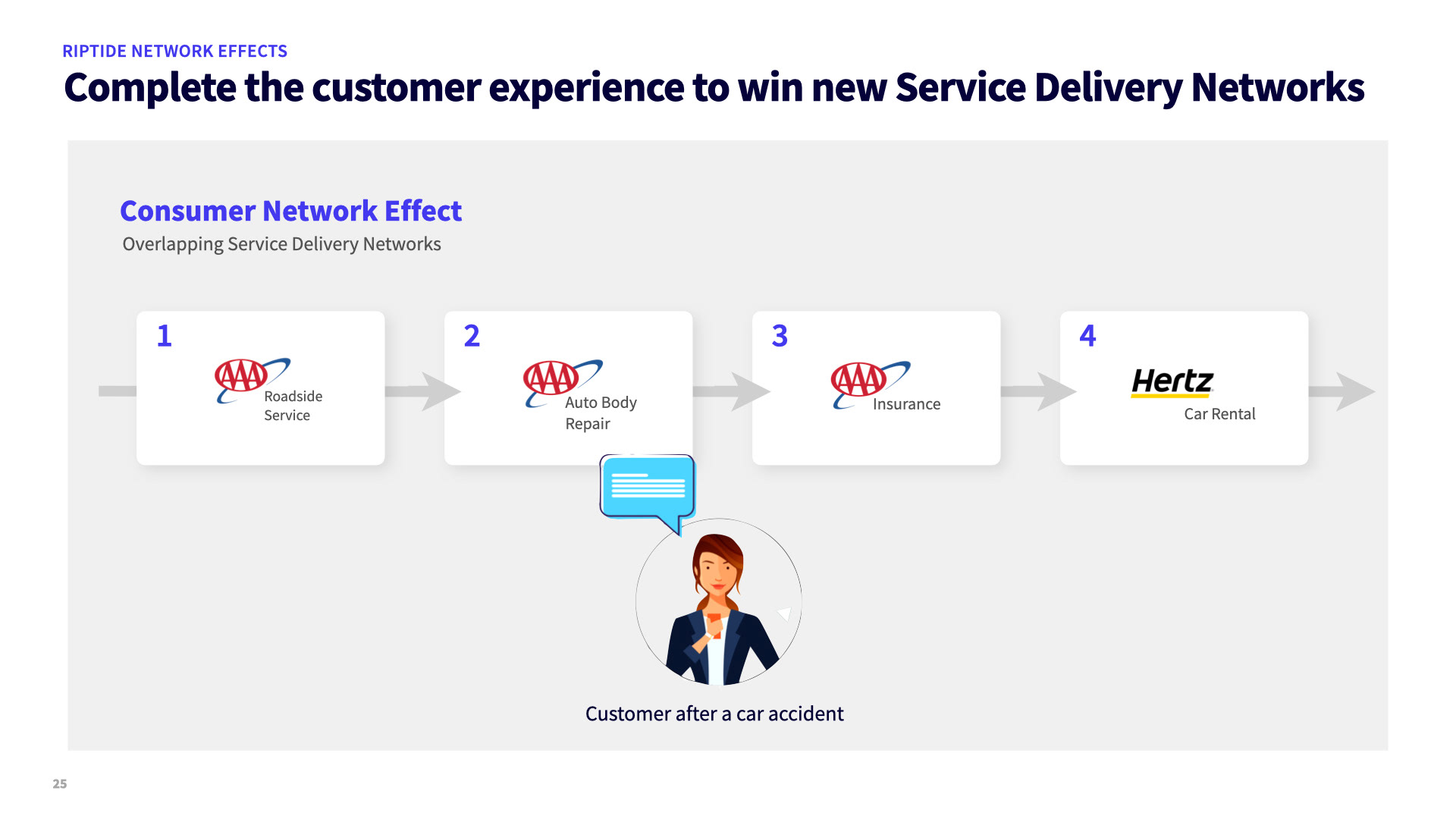 RIPTIDE NETWORK EFFECTS

Complete the customer experience to win new Service Delivery Networks

Consumer Network Effect

Overlapping Service Delivery Networks

1

AAA

Roadside Service

2

AAA

Auto Body Repair

3

AAA

Insurance

4

Hertz

Car Rental

Customer after a car accident

25